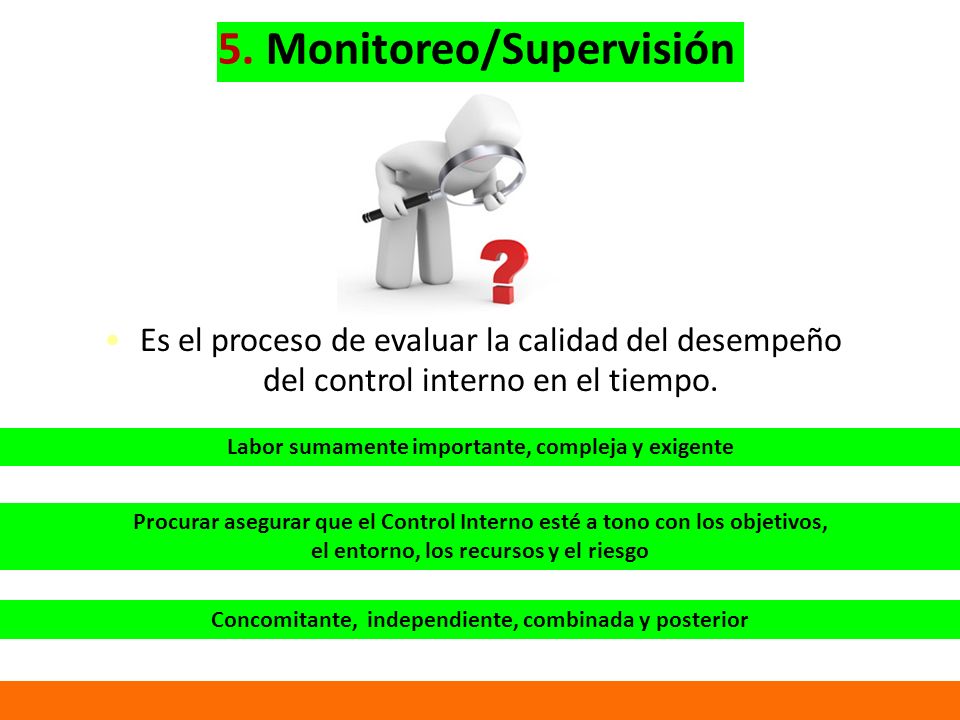 5. Monitoreo/Supervisión

?

• Es el proceso de evaluar la calidad del desempeño del control interno en el tiempo.

Labor sumamente importante, compleja y exigente

Procurar asegurar que el Control Interno esté a tono con los objetivos, el entorno, los recursos y el riesgo

Concomitante, independiente, combinada y posterior